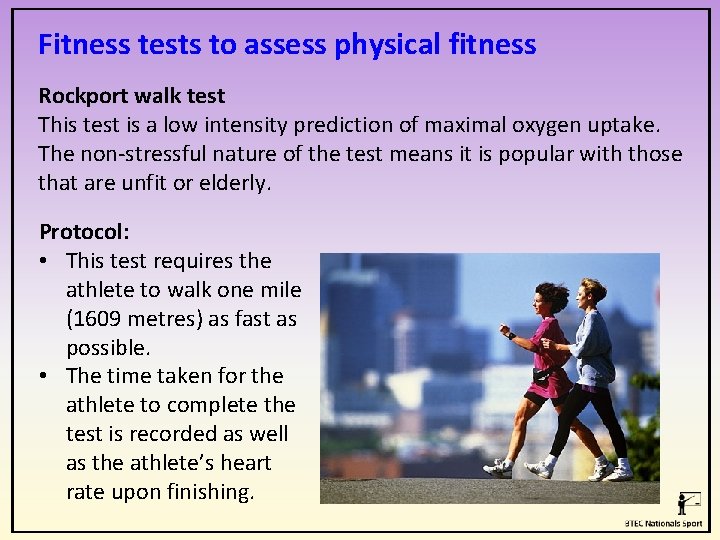 Fitness tests to assess physical fitness

Rockport walk test
This test is a low intensity prediction of maximal oxygen uptake. The non-stressful nature of the test means it is popular with those that are unfit or elderly.

Protocol:
• This test requires the athlete to walk one mile (1609 metres) as fast as possible.
• The time taken for the athlete to complete the test is recorded as well as the athlete's heart rate upon finishing.

BTEC Nationals Sport